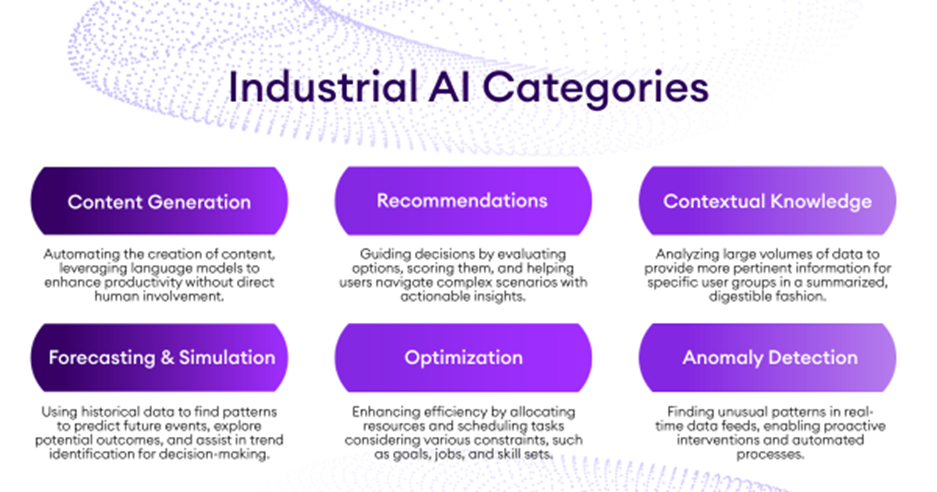 Industrial AI Categories

Content Generation

Automating the creation of content, leveraging language models to enhance productivity without direct human involvement.

Recommendations

Guiding decisions by evaluating options, scoring them, and helping users navigate complex scenarios with actionable insights.

Contextual Knowledge

Analyzing large volumes of data to provide more pertinent information for specific user groups in a summarized, digestible fashion.

Forecasting & Simulation

Using historical data to find patterns to predict future events, explore potential outcomes, and assist in trend identification for decision-making.

Optimization

Enhancing efficiency by allocating resources and scheduling tasks considering various constraints, such as goals, jobs, and skill sets.

Anomaly Detection

Finding unusual patterns in real-time data feeds, enabling proactive interventions and automated processes.